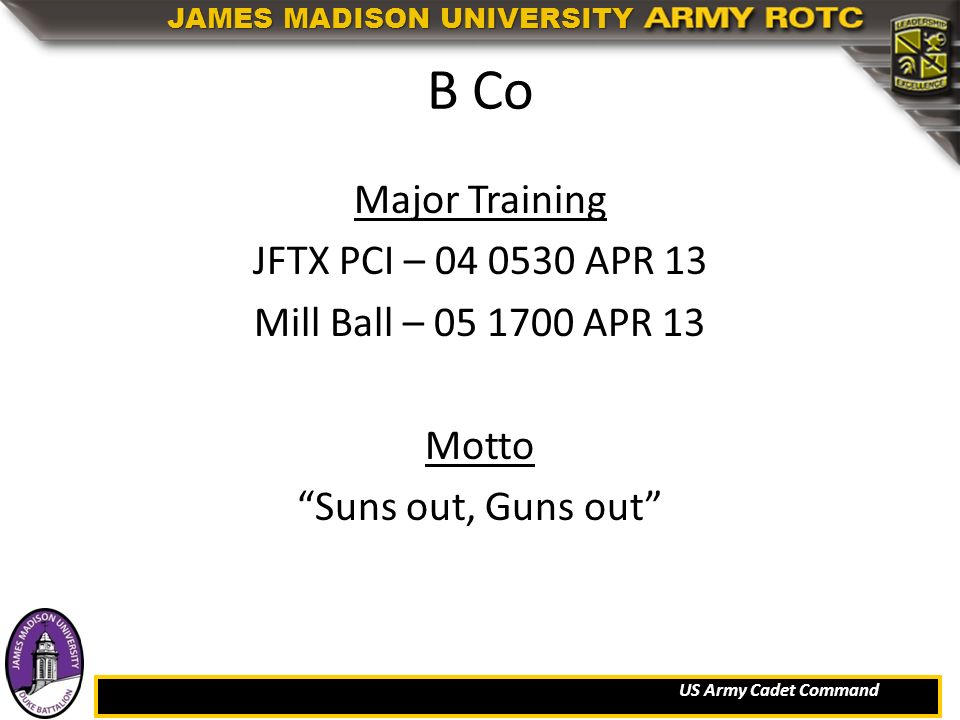 JAMES MADISON UNIVERSITY ARMY ROTC

LEADERSHIP EXCELLENCE

B Co

Major Training

JFTX PCI – 04 0530 APR 13

Mill Ball – 05 1700 APR 13

Motto

“Suns out, Guns out”

JAMES MADISON UNIVERSITY DUKE BATTALION

US Army Cadet Command